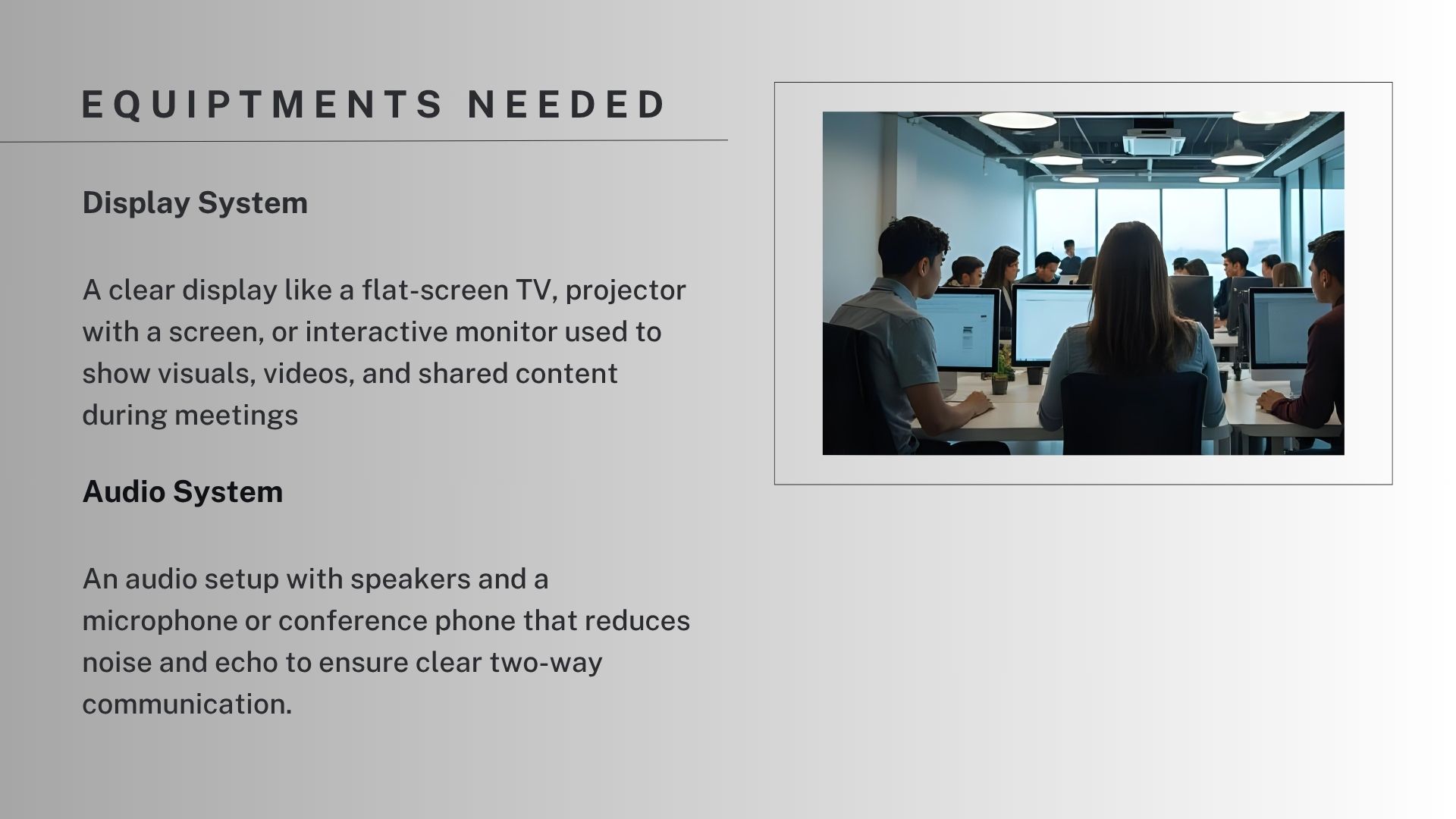 EQUIPTMENTS NEEDED

Display System

A clear display like a flat-screen TV, projector with a screen, or interactive monitor used to show visuals, videos, and shared content during meetings

Audio System

An audio setup with speakers and a microphone or conference phone that reduces noise and echo to ensure clear two-way communication.